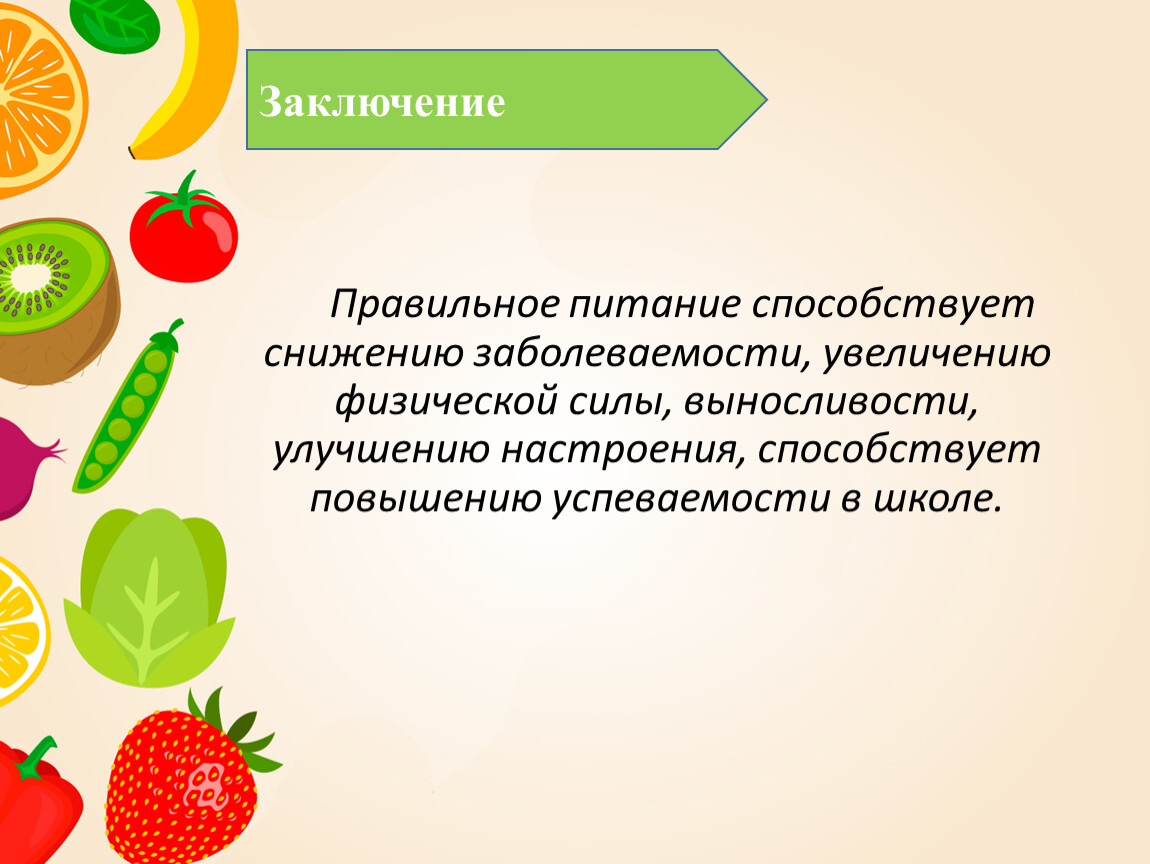 Заключение

Правильное питание способствует снижению заболеваемости, увеличению физической силы, выносливости, улучшению настроения, способствует повышению успеваемости в школе.